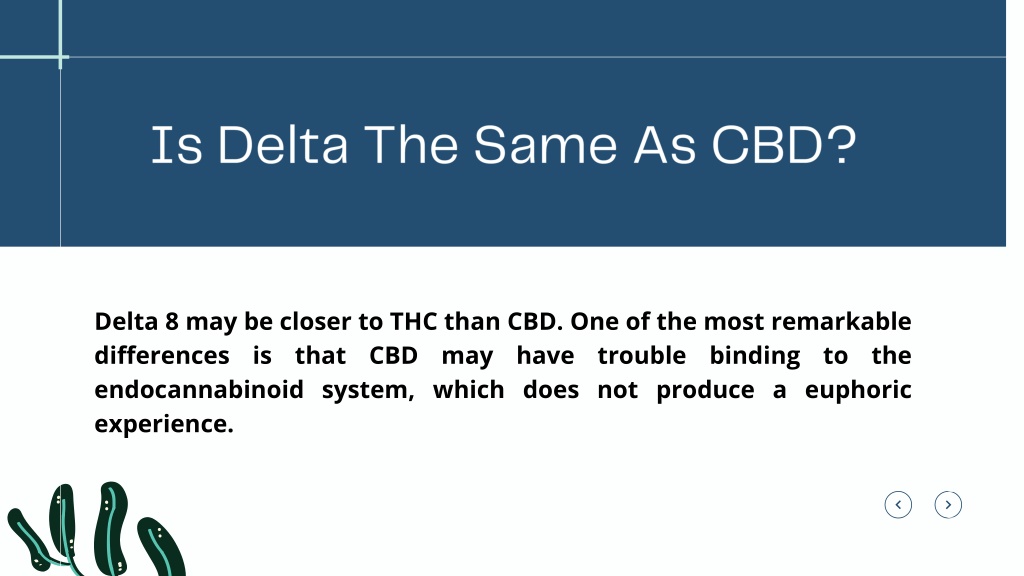 Is Delta The Same As CBD?

Delta 8 may be closer to THC than CBD. One of the most remarkable differences is that CBD may have trouble binding to the endocannabinoid system, which does not produce a euphoric experience.